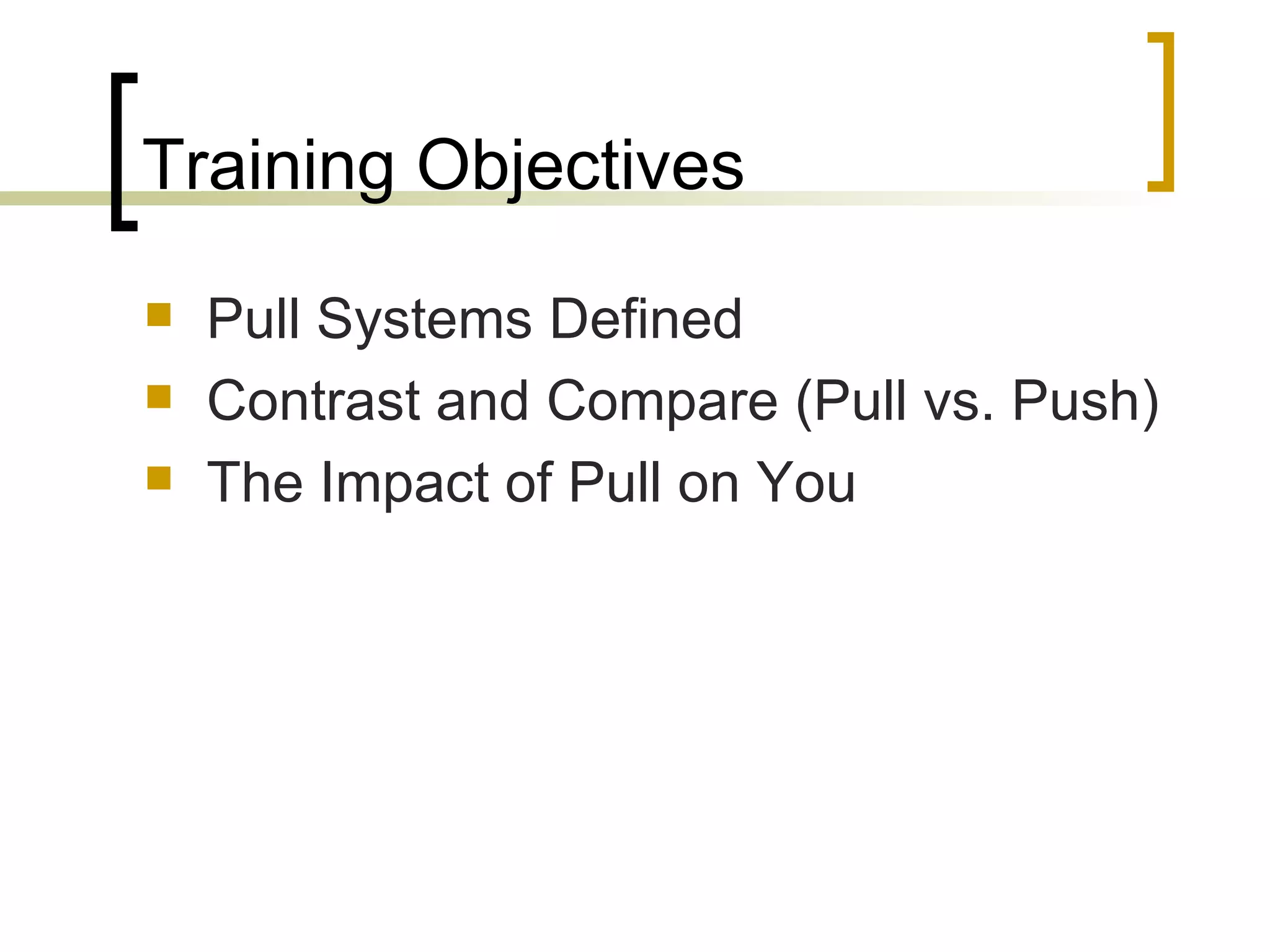 Training Objectives

- Pull Systems Defined
- Contrast and Compare (Pull vs. Push)
- The Impact of Pull on You